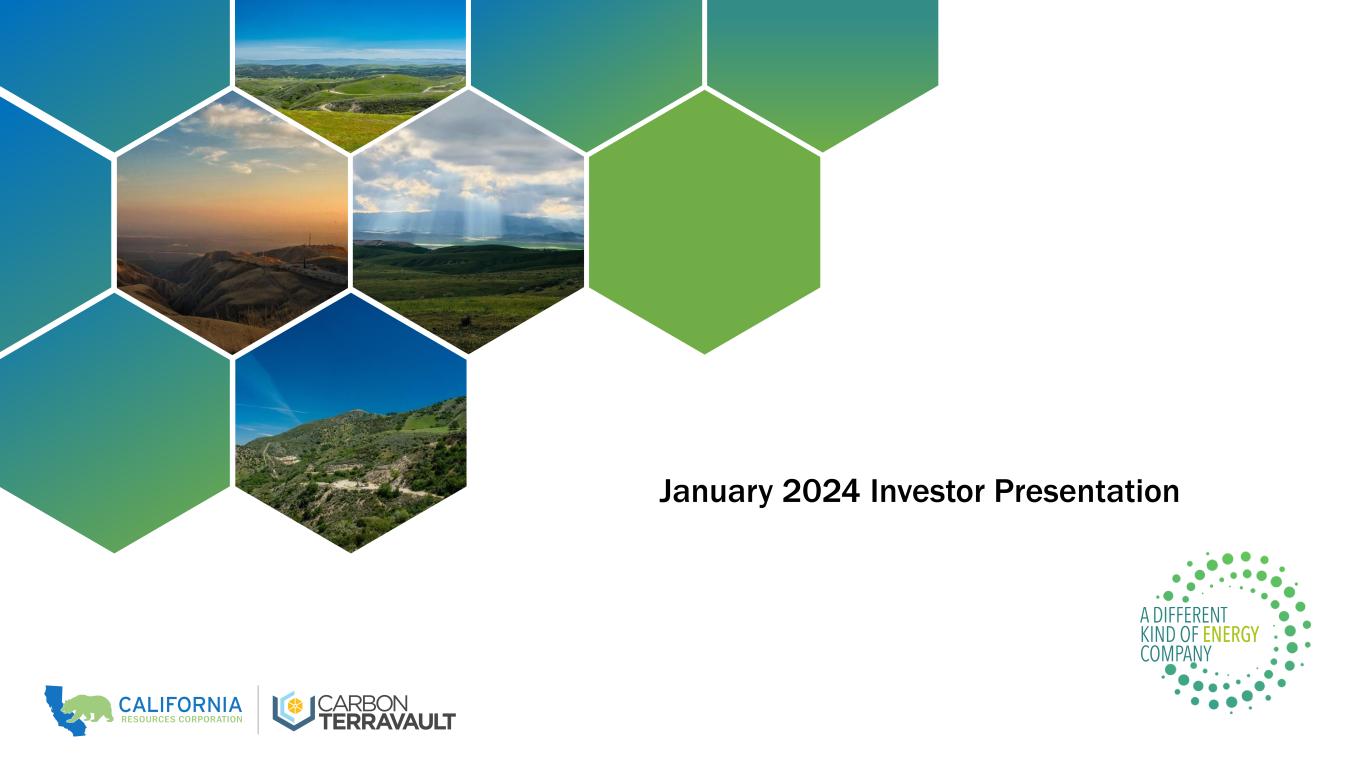 January 2024 Investor Presentation

A DIFFERENT KIND OF ENERGY COMPANY

CALIFORNIA RESOURCES CORPORATION

CARBON TERRAVAULT